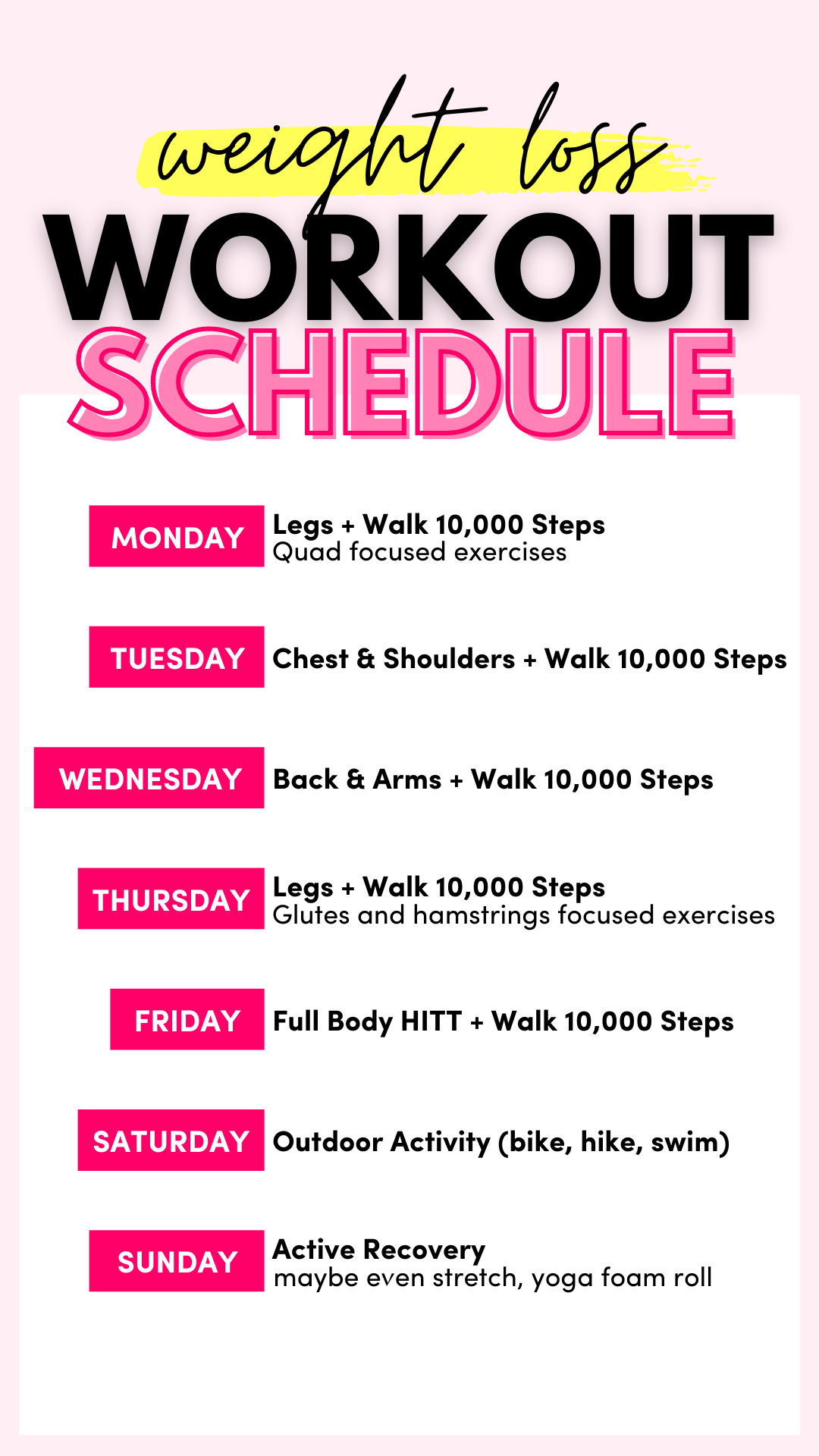 weight loss
WORKOUT
SCHEDULE

MONDAY
Legs + Walk 10,000 Steps
Quad focused exercises

TUESDAY
Chest & Shoulders + Walk 10,000 Steps

WEDNESDAY
Back & Arms + Walk 10,000 Steps

THURSDAY
Legs + Walk 10,000 Steps
Glutes and hamstrings focused exercises

FRIDAY
Full Body HITT + Walk 10,000 Steps

SATURDAY
Outdoor Activity (bike, hike, swim)

SUNDAY
Active Recovery
maybe even stretch, yoga foam roll